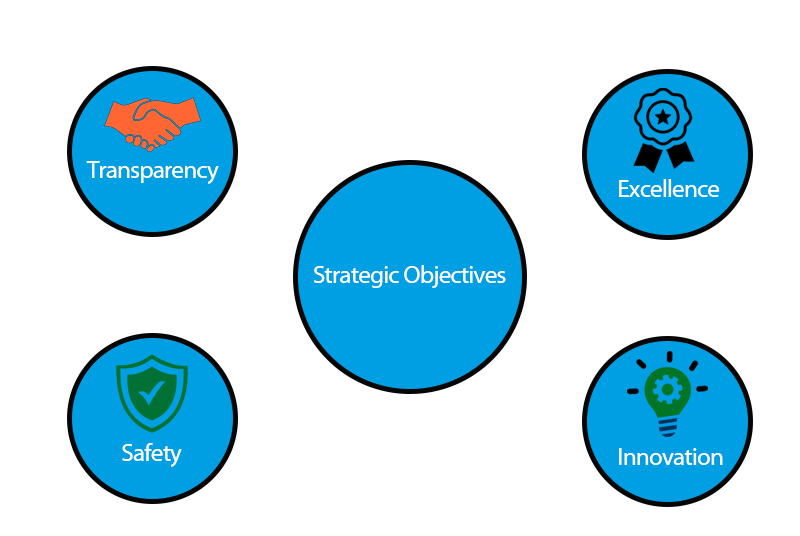 Transparency

Excellence

Strategic Objectives

Safety

Innovation